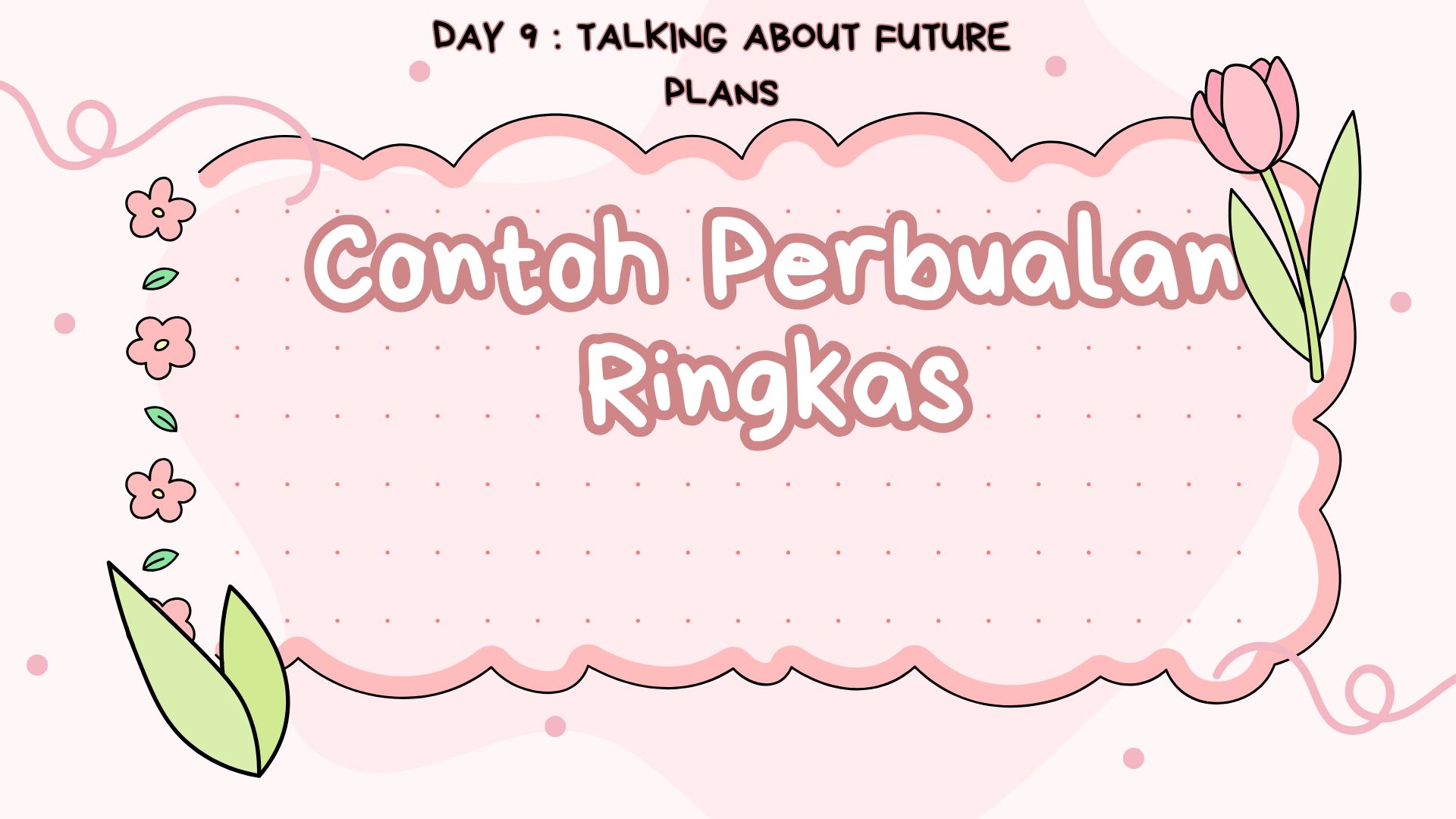 DAY 9 : TALKING ABOUT FUTURE PLANS

Contoh Perbualan Ringkas